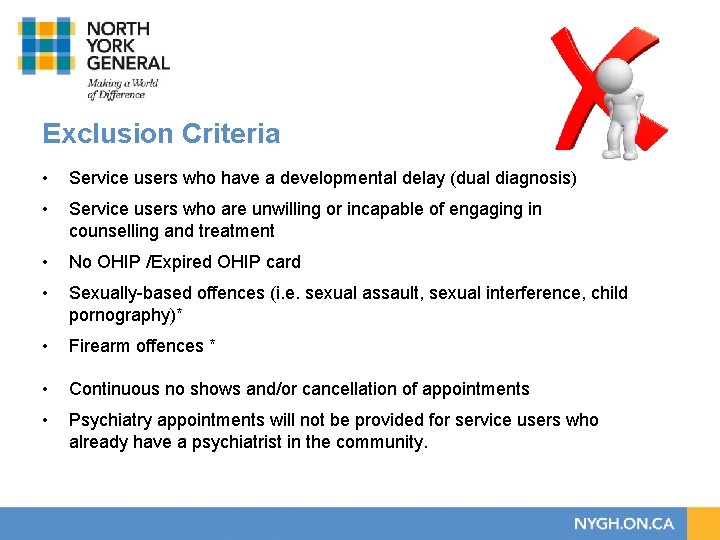 NORTH
YORK
GENERAL
Making a World of Difference

Exclusion Criteria

• Service users who have a developmental delay (dual diagnosis)

• Service users who are unwilling or incapable of engaging in counselling and treatment

• No OHIP /Expired OHIP card

• Sexually-based offences (i.e. sexual assault, sexual interference, child pornography)*

• Firearm offences *

• Continuous no shows and/or cancellation of appointments

• Psychiatry appointments will not be provided for service users who already have a psychiatrist in the community.

NYGH.ON.CA